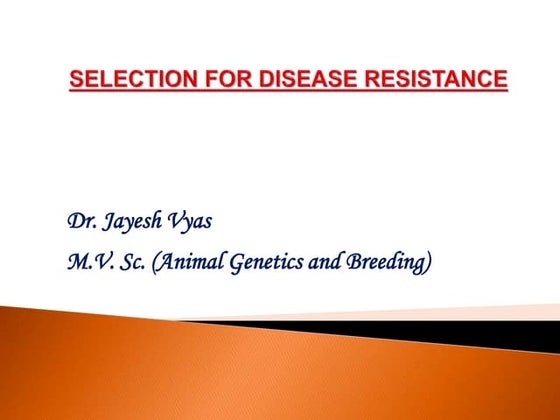 SELECTION FOR DISEASE RESISTANCE

Dr. Jayesh Vyas

M.V. Sc. (Animal Genetics and Breeding)